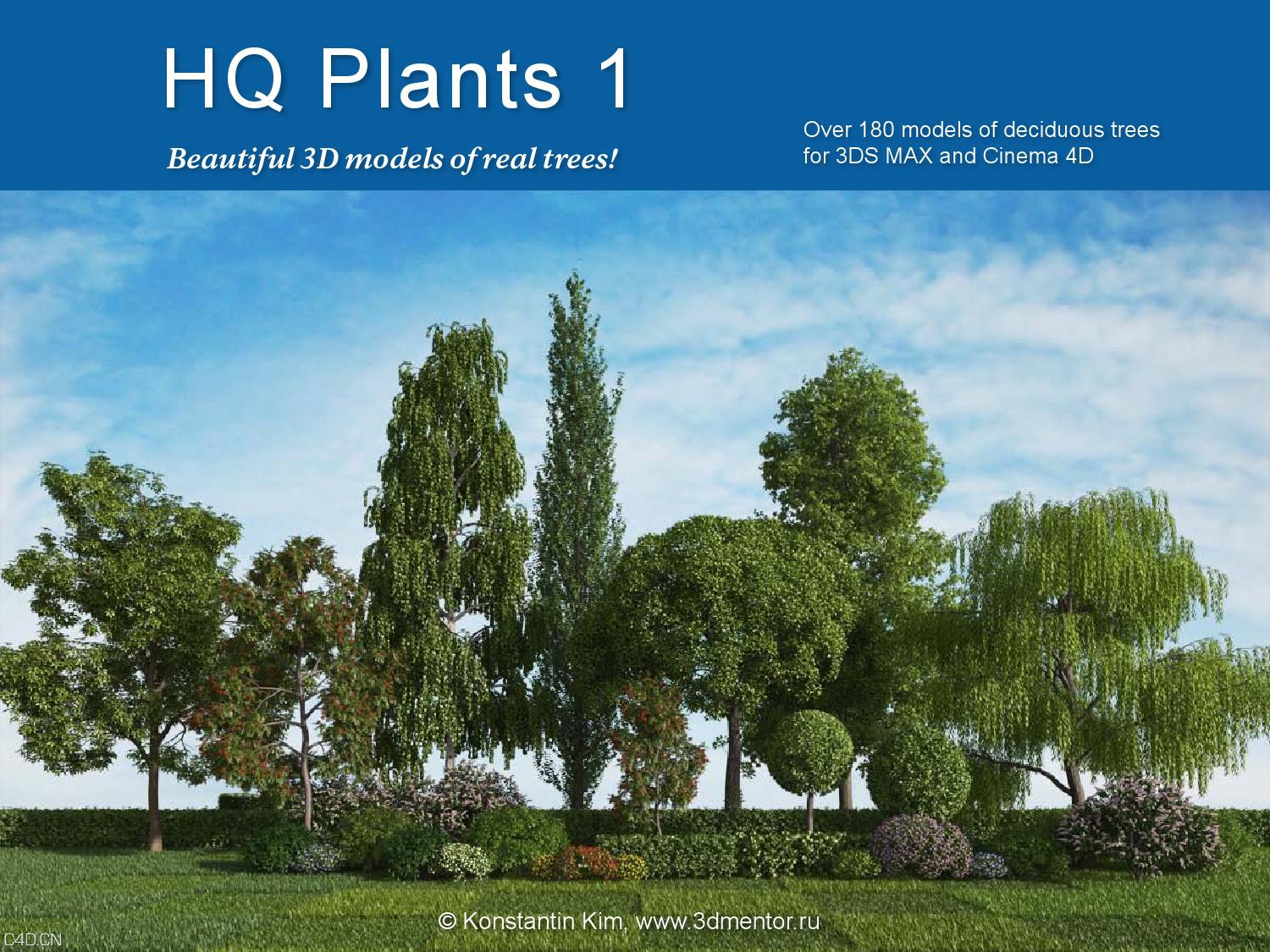 HQ Plants 1

Beautiful 3D models of real trees!

Over 180 models of deciduous trees for 3DS MAX and Cinema 4D

© Konstantin Kim, www.3dmentor.ru

C4D.CN